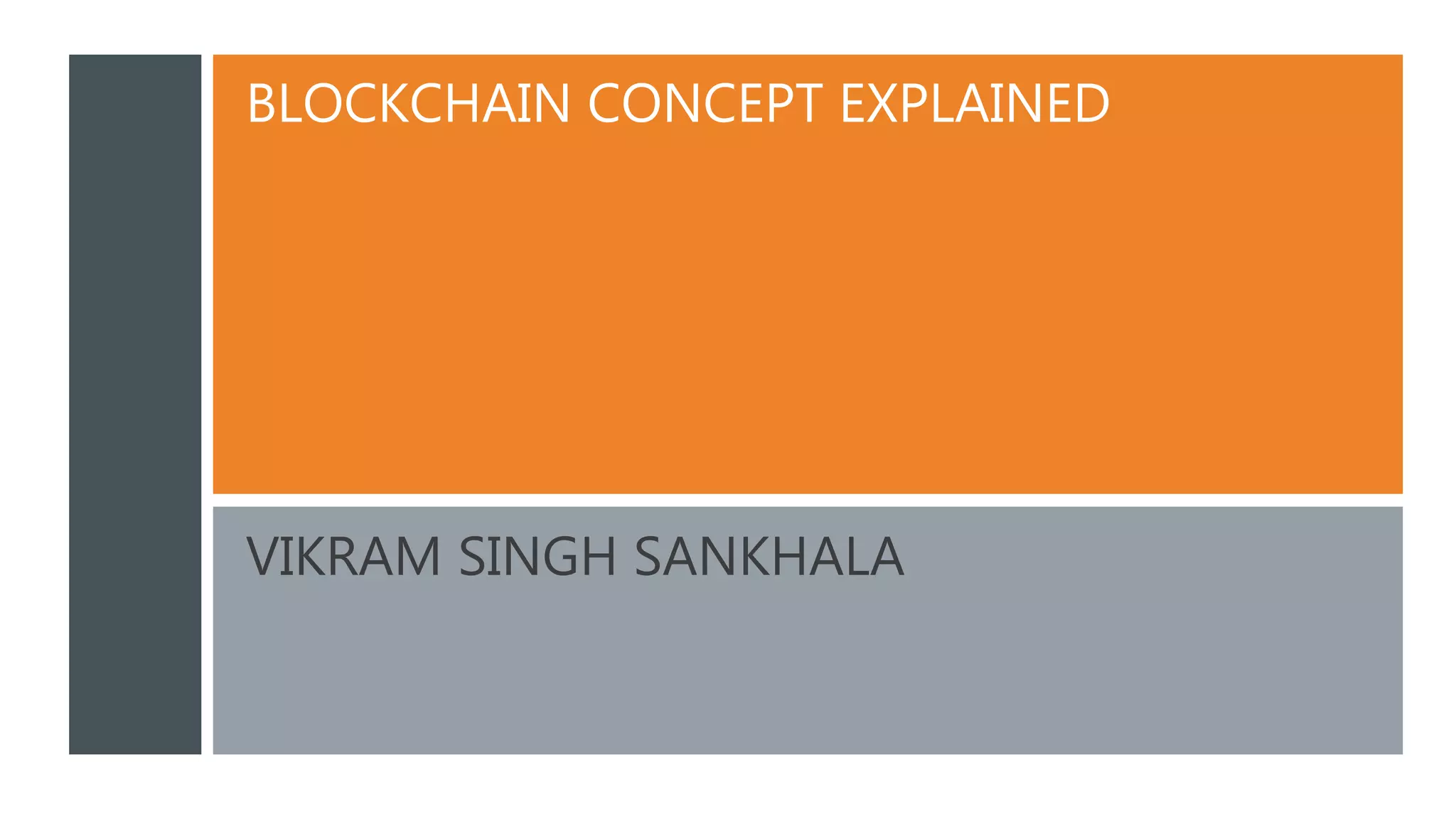 BLOCKCHAIN CONCEPT EXPLAINED

VIKRAM SINGH SANKHALA